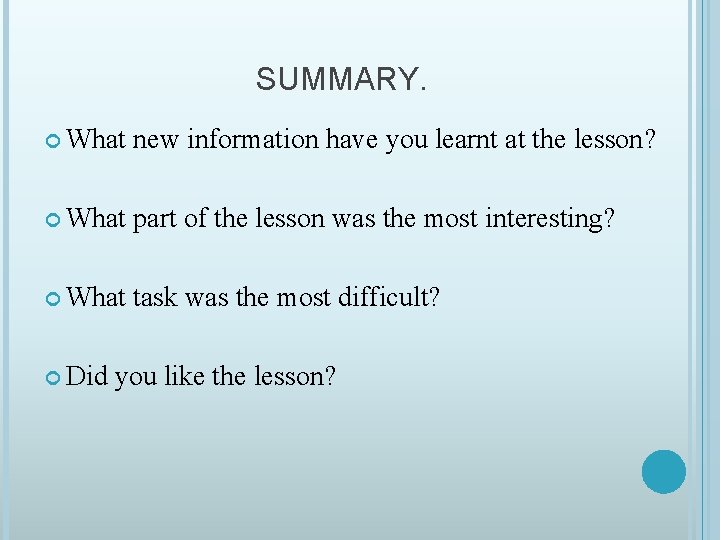 SUMMARY.

What new information have you learnt at the lesson?

What part of the lesson was the most interesting?

What task was the most difficult?

Did you like the lesson?